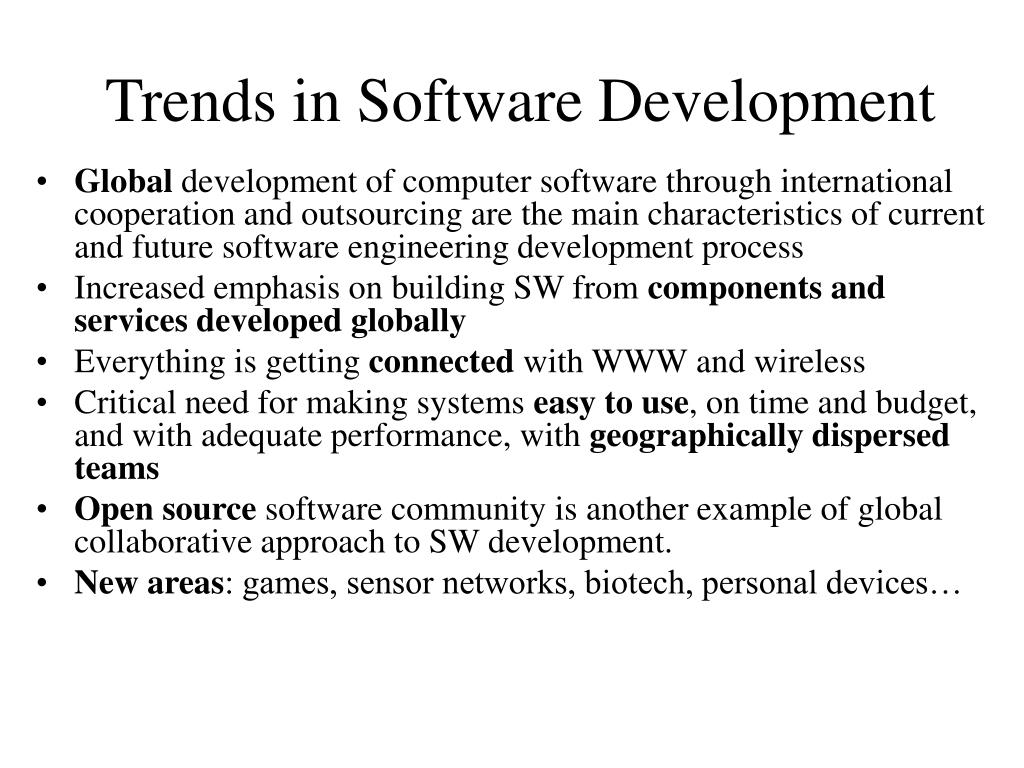 Trends in Software Development

• Global development of computer software through international cooperation and outsourcing are the main characteristics of current and future software engineering development process
• Increased emphasis on building SW from components and services developed globally
• Everything is getting connected with WWW and wireless
• Critical need for making systems easy to use, on time and budget, and with adequate performance, with geographically dispersed teams
• Open source software community is another example of global collaborative approach to SW development.
• New areas: games, sensor networks, biotech, personal devices…